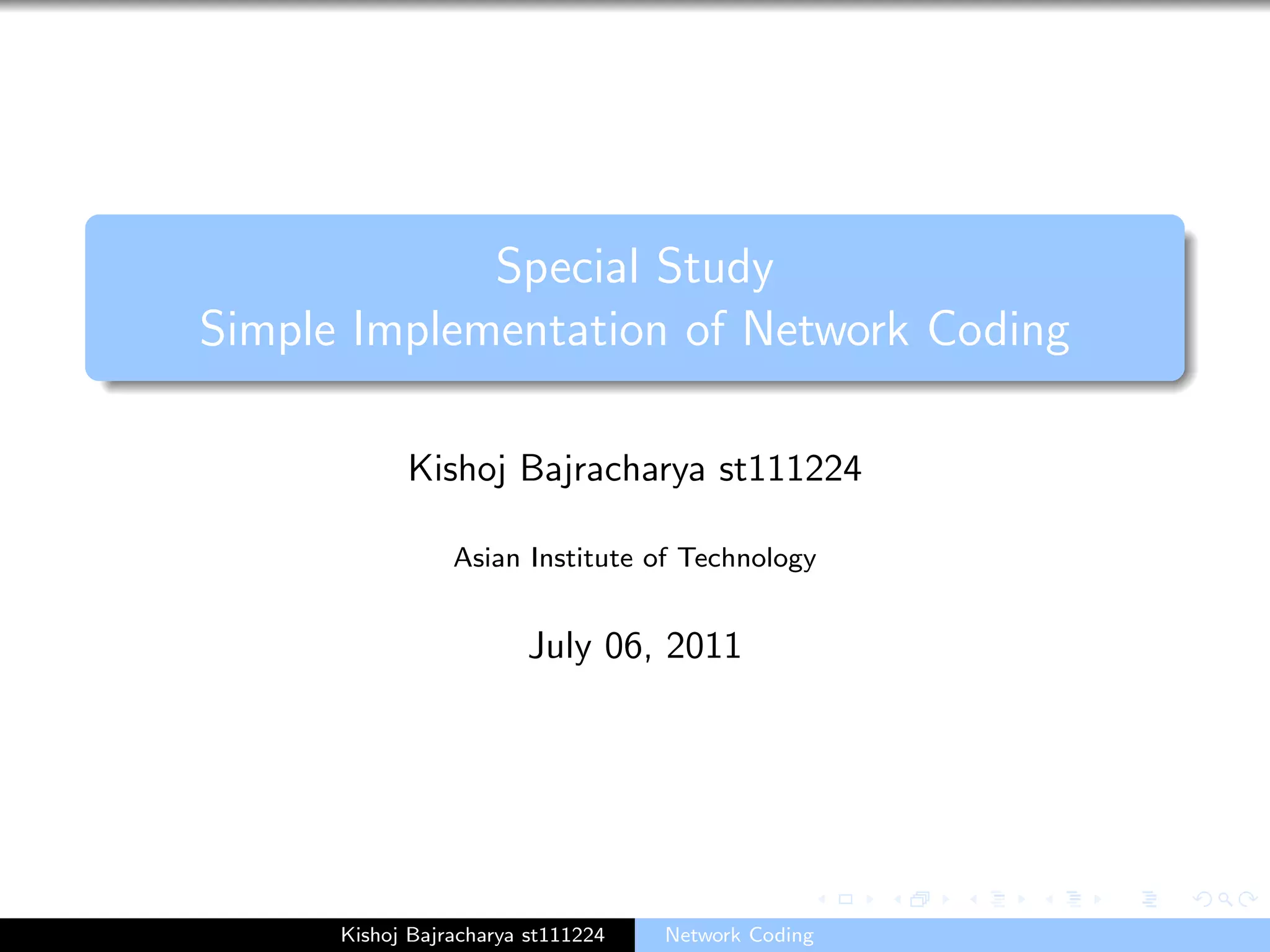 Special Study
Simple Implementation of Network Coding

Kishoj Bajracharya st111224

Asian Institute of Technology

July 06, 2011

Kishoj Bajracharya st111224 Network Coding